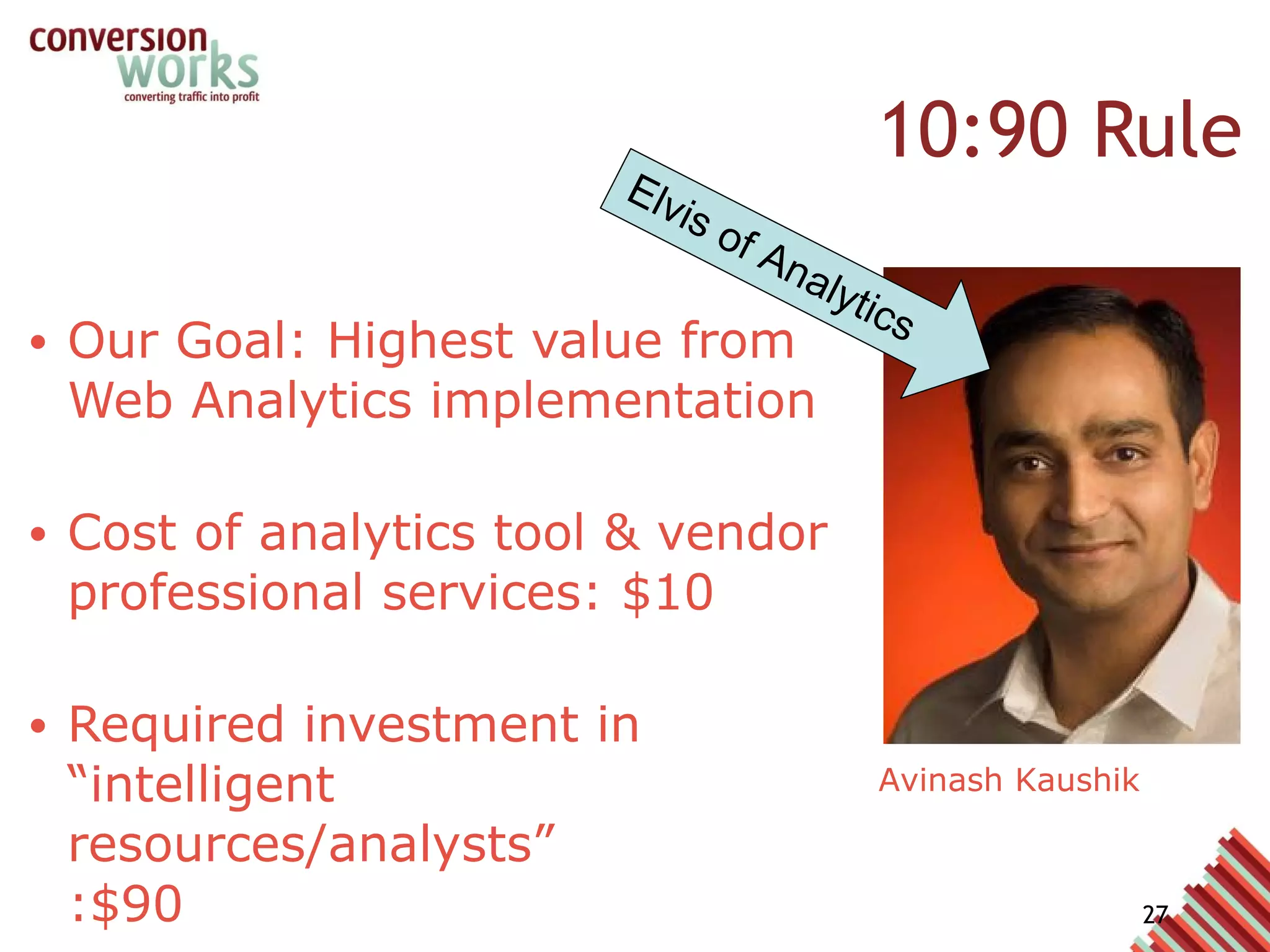 conversion works
converting traffic into profit

10:90 Rule

Elvis of Analytics

• Our Goal: Highest value from Web Analytics implementation

• Cost of analytics tool & vendor professional services: \$10

• Required investment in “intelligent resources/analysts” :\$90

Avinash Kaushik

27